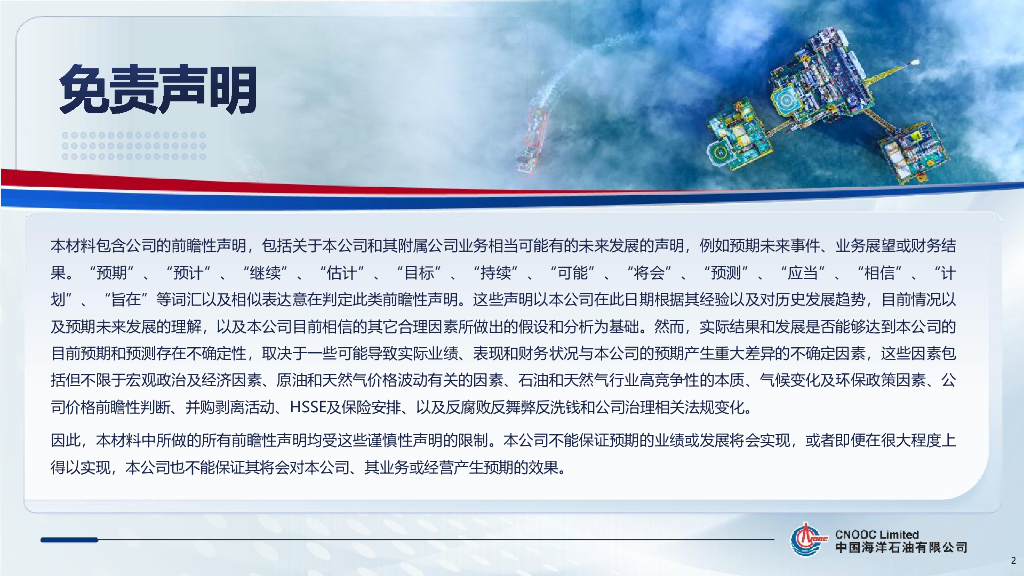 免责声明

本材料包含公司的前瞻性声明，包括关于本公司和其附属公司业务相当可能有的未来发展的声明，例如预期未来事件、业务展望或财务结果。“预期”、“预计”、“继续”、“估计”、“目标”、“持续”、“可能”、“将会”、“预测”、“应当”、“相信”、“计划”、“旨在”等词汇以及相似表达意在判定此类前瞻性声明。这些声明以本公司在此日期根据其经验以及对历史发展趋势，目前情况以及预期未来发展的理解，以及本公司目前相信的其它合理因素所做出的假设和分析为基础。然而，实际结果和发展是否能够达到本公司的目前预期和预测存在不确定性，取决于一些可能导致实际业绩、表现和财务状况与本公司的预期产生重大差异的不确定因素，这些因素包括但不限于宏观政治及经济因素、原油和天然气价格波动有关的因素、石油和天然气行业高竞争性的本质、气候变化及环保政策因素、公司价格前瞻性判断、并购剥离活动、HSSE及保险安排、以及反腐败反舞弊反洗钱和公司治理相关法规变化。

因此，本材料中所做的所有前瞻性声明均受这些谨慎性声明的限制。本公司不能保证预期的业绩或发展将会实现，或者即便在很大程度上得以实现，本公司也不能保证其将会对本公司、其业务或经营产生预期的效果。

CNOOC Limited
中国海洋石油有限公司

2